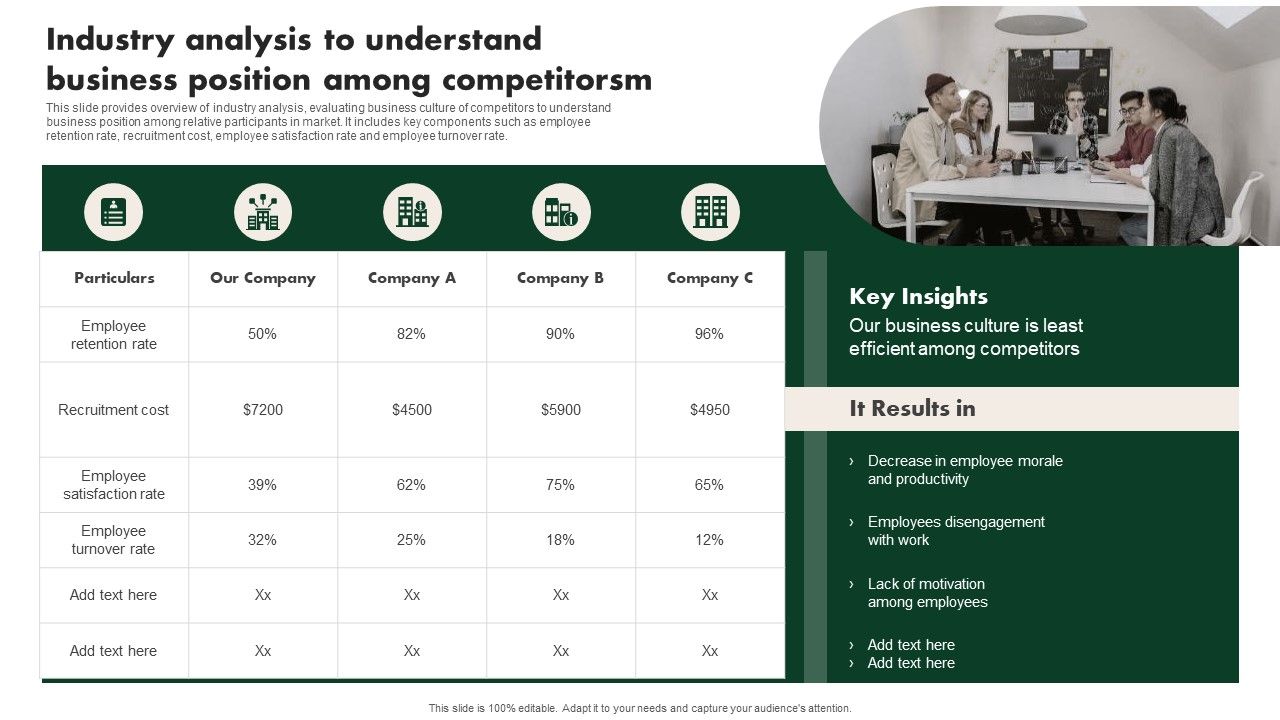 Industry analysis to understand business position among competitorsm

This slide provides overview of industry analysis, evaluating business culture of competitors to understand business position among relative participants in market. It includes key components such as employee retention rate, recruitment cost, employee satisfaction rate and employee turnover rate.

| Particulars | Our Company | Company A | Company B | Company C |
|---|---|---|---|---|
| Employee retention rate | 50% | 82% | 90% | 96% |
| Recruitment cost | $7200 | $4500 | $5900 | $4950 |
| Employee satisfaction rate | 39% | 62% | 75% | 65% |
| Employee turnover rate | 32% | 25% | 18% | 12% |
| Add text here | Xx | Xx | Xx | Xx |
| Add text here | Xx | Xx | Xx | Xx |

Key Insights
Our business culture is least efficient among competitors

It Results in

› Decrease in employee morale and productivity
› Employees disengagement with work
› Lack of motivation among employees
› Add text here
› Add text here

This slide is 100% editable. Adapt it to your needs and capture your audience's attention.